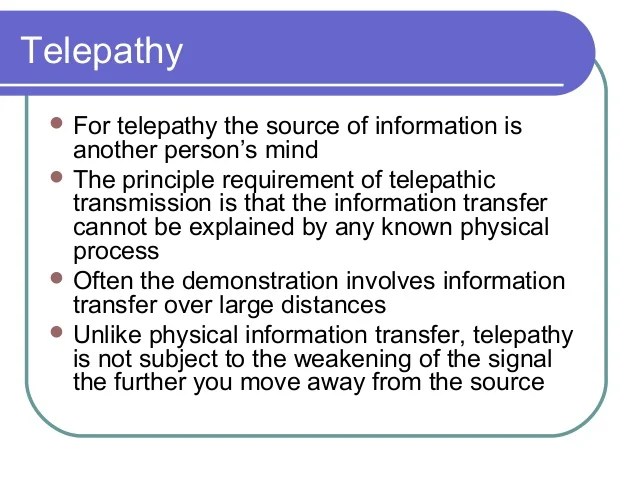 Telepathy

- For telepathy the source of information is another person’s mind
- The principle requirement of telepathic transmission is that the information transfer cannot be explained by any known physical process
- Often the demonstration involves information transfer over large distances
- Unlike physical information transfer, telepathy is not subject to the weakening of the signal the further you move away from the source